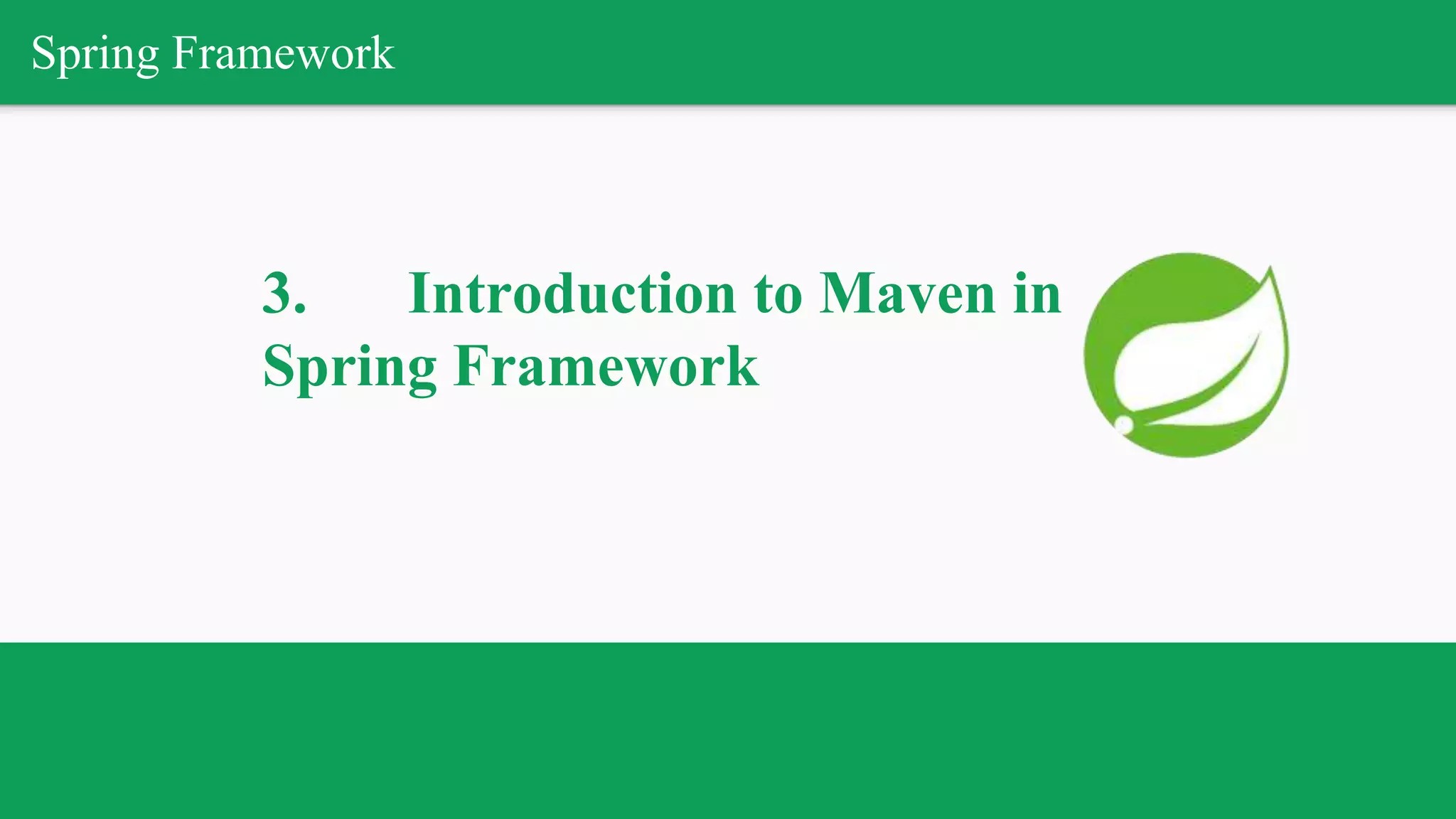 Spring Framework

3. Introduction to Maven in Spring Framework